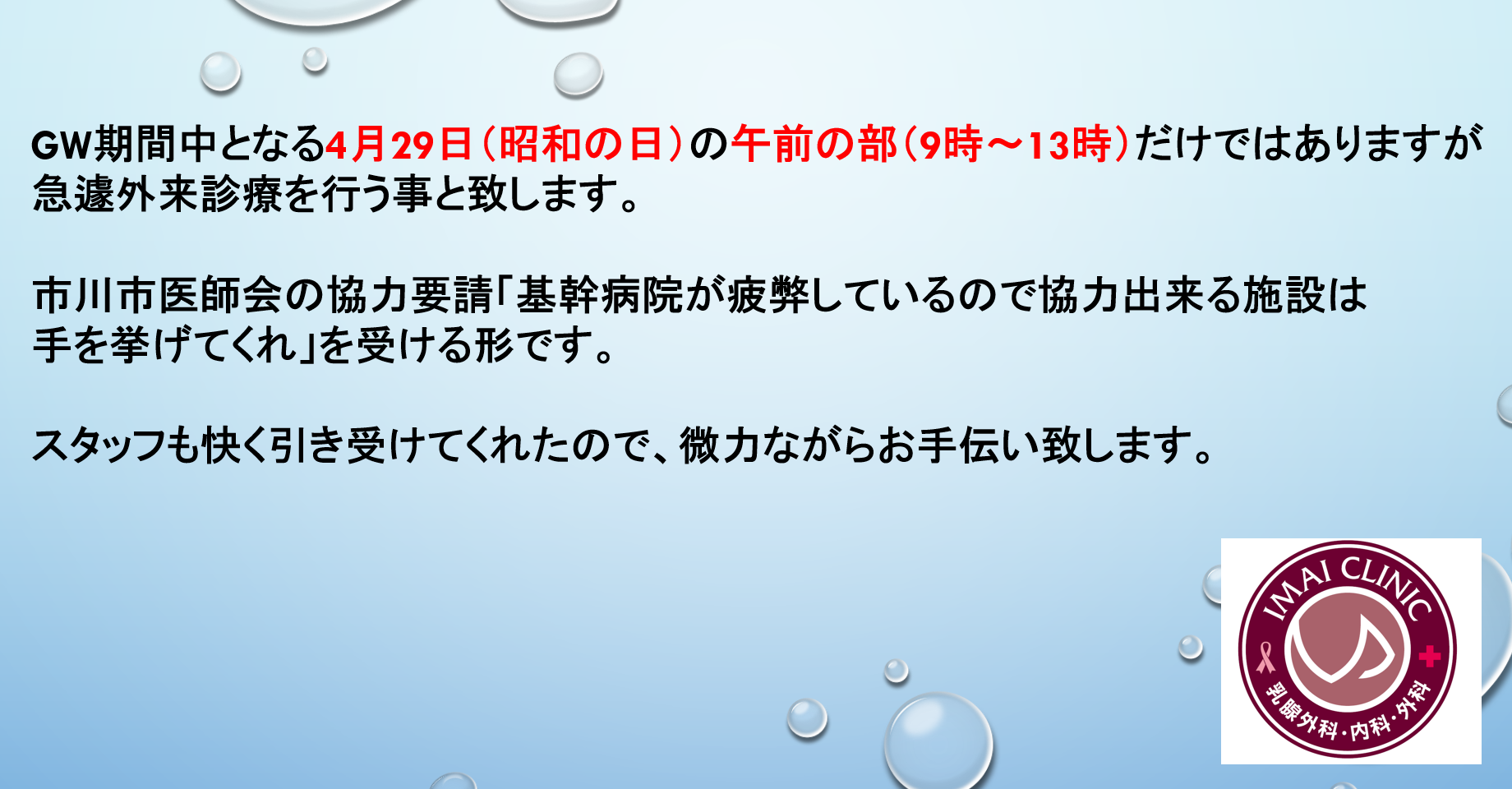 GW期間中となる4月29日（昭和の日）の午前の部（9時～13時）だけではありますが急遽外来診療を行う事と致します。

市川市医師会の協力要請「基幹病院が疲弊しているので協力出来る施設は手を挙げてくれ」を受ける形です。

スタッフも快く引き受けてくれたので、微力ながらお手伝い致します。

IMAI CLINIC
乳腺外科・内科・外科